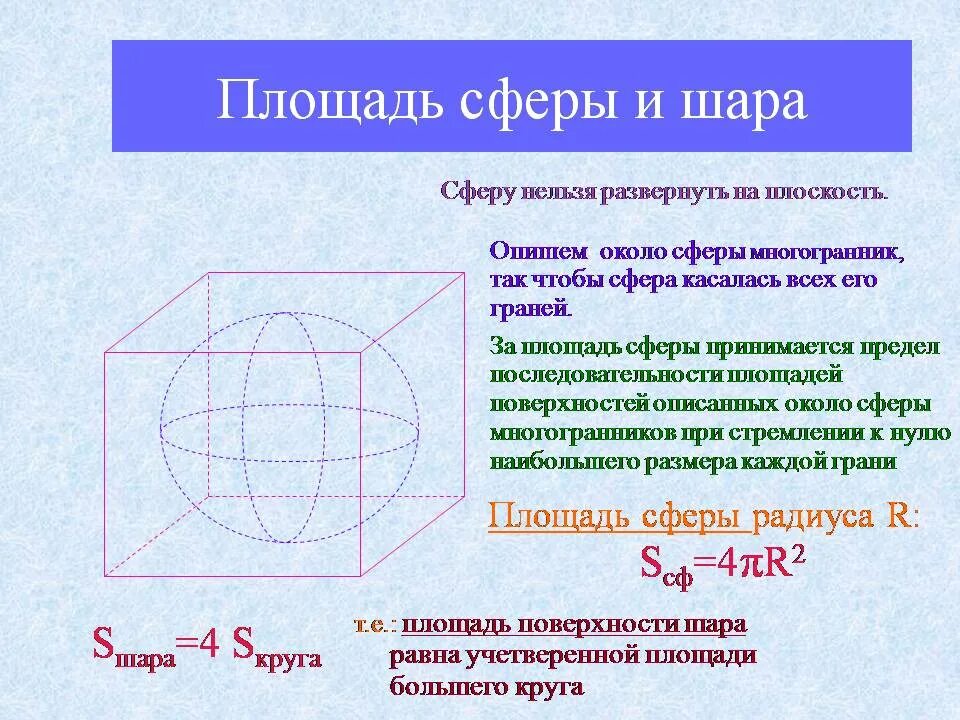 Площадь сферы и шара

Сферу нельзя развернуть на плоскость.

Опишем около сферы многогранник, так чтобы сфера касалась всех его граней.

За площадь сферы принимается предел последовательности площадей поверхностей описанных около сферы многогранников при стремлении к нулю наибольшего размера каждой грани

Площадь сферы радиуса R:

$S_{сф}=4\pi R^2$

$S_{шара}=4\ S_{круга}$

т.е.: площадь поверхности шара равна учетверенной площади большего круга